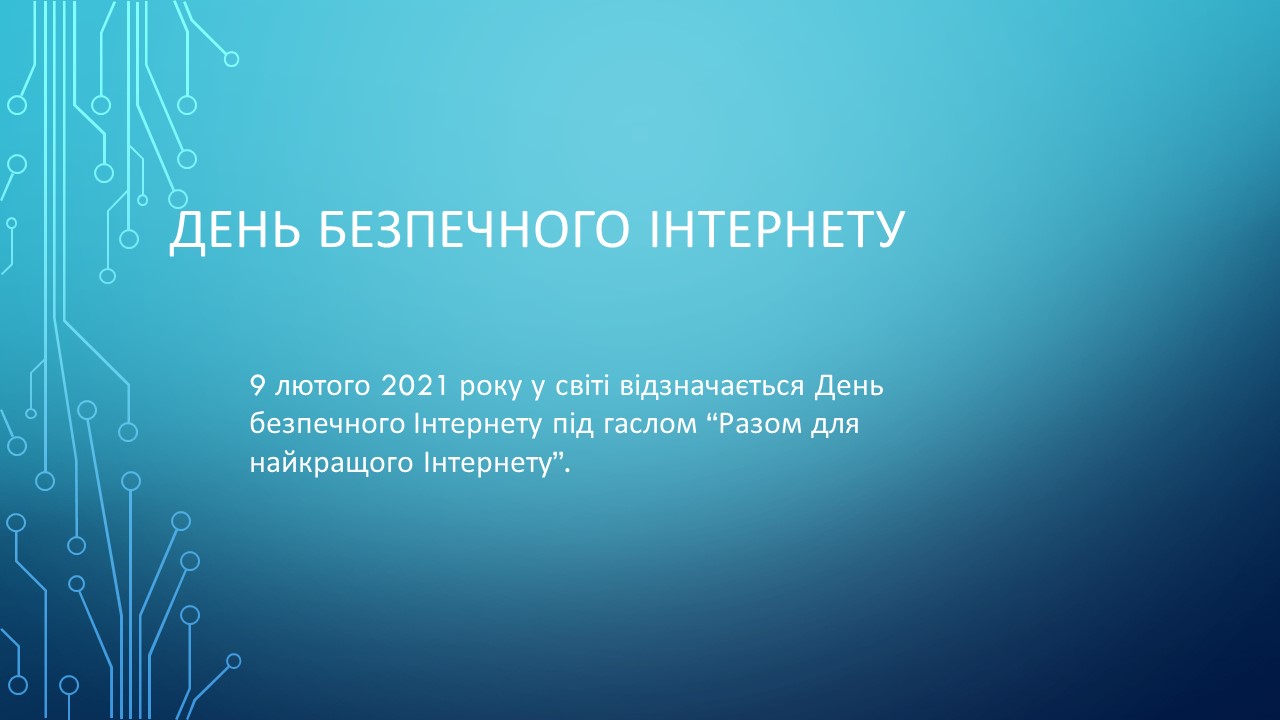 ДЕНЬ БЕЗПЕЧНОГО ІНТЕРНЕТУ

9 лютого 2021 року у світі відзначається День безпечного Інтернету під гаслом “Разом для найкращого Інтернету”.